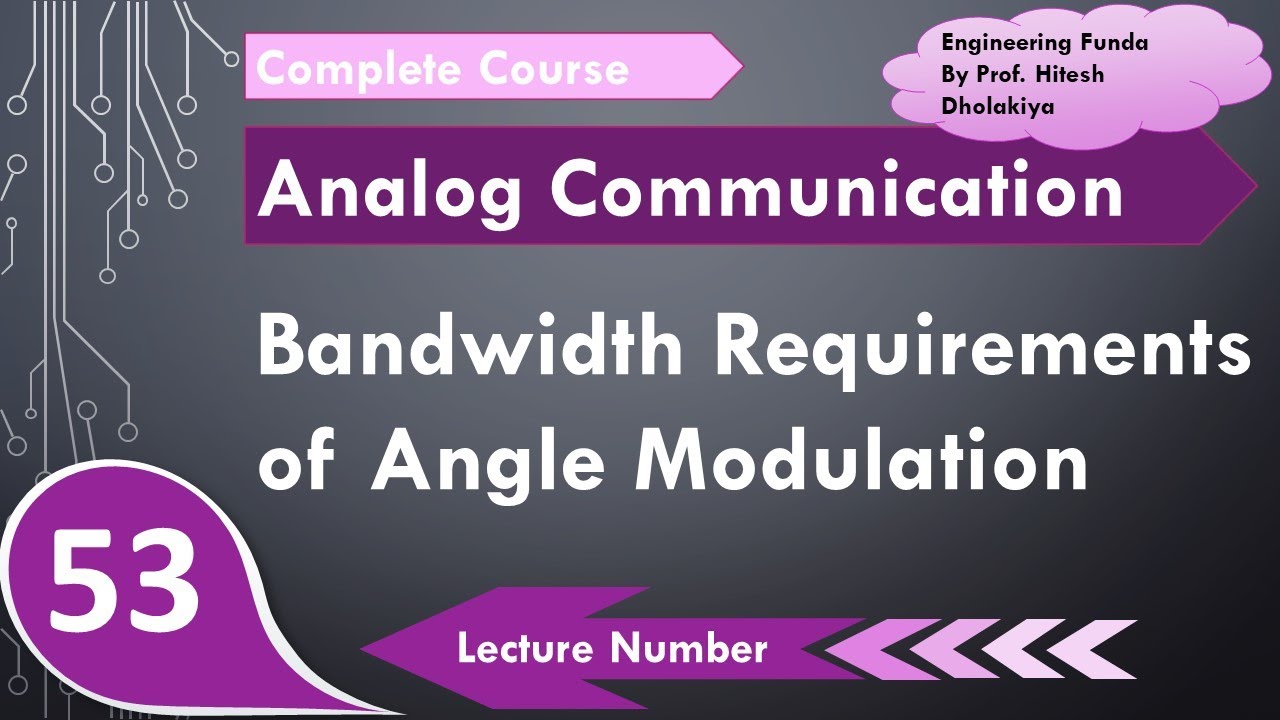 Complete Course

Engineering Funda By Prof. Hitesh Dholakiya

Analog Communication

Bandwidth Requirements of Angle Modulation

53

Lecture Number